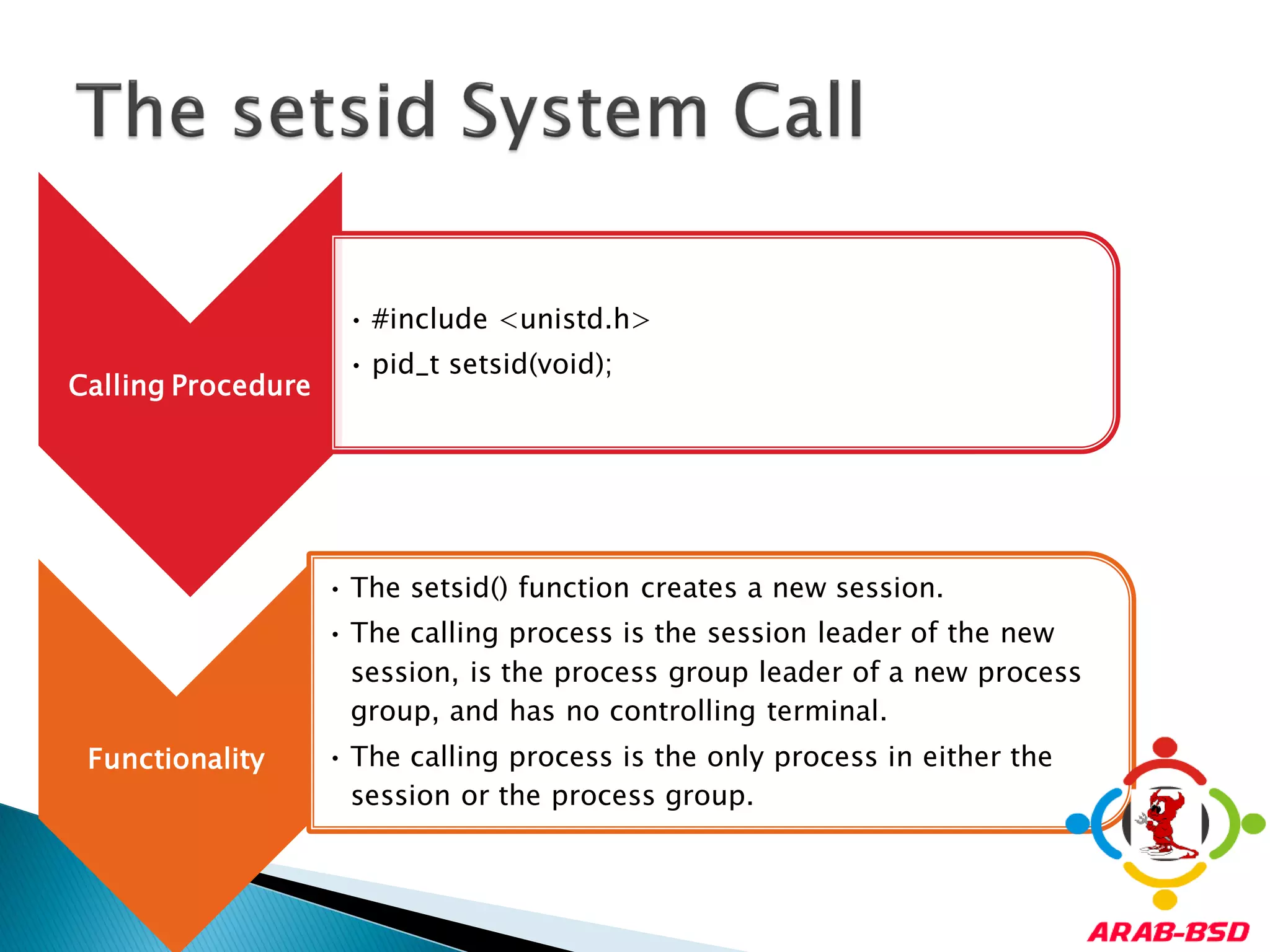 The setsid System Call

Calling Procedure

• #include <unistd.h>
• pid_t setsid(void);

Functionality

• The setsid() function creates a new session.
• The calling process is the session leader of the new session, is the process group leader of a new process group, and has no controlling terminal.
• The calling process is the only process in either the session or the process group.

ARAB-BSD